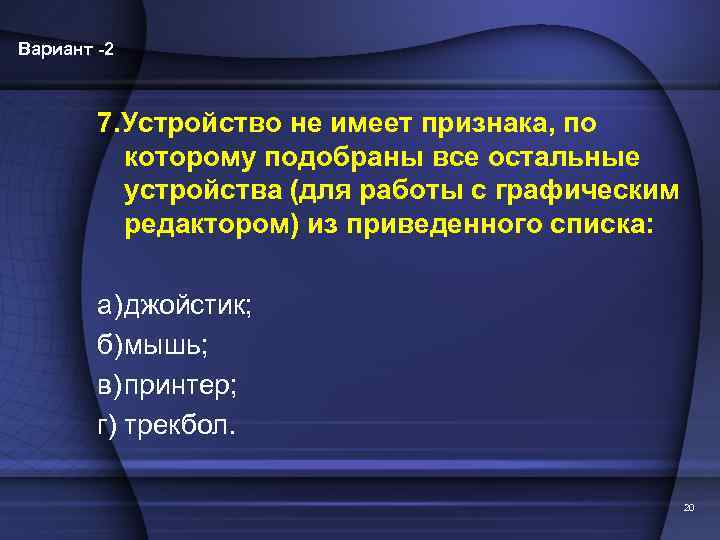 Вариант -2

7.Устройство не имеет признака, по которому подобраны все остальные устройства (для работы с графическим редактором) из приведенного списка:

а)джойстик;
б)мышь;
в)принтер;
г) трекбол.

20